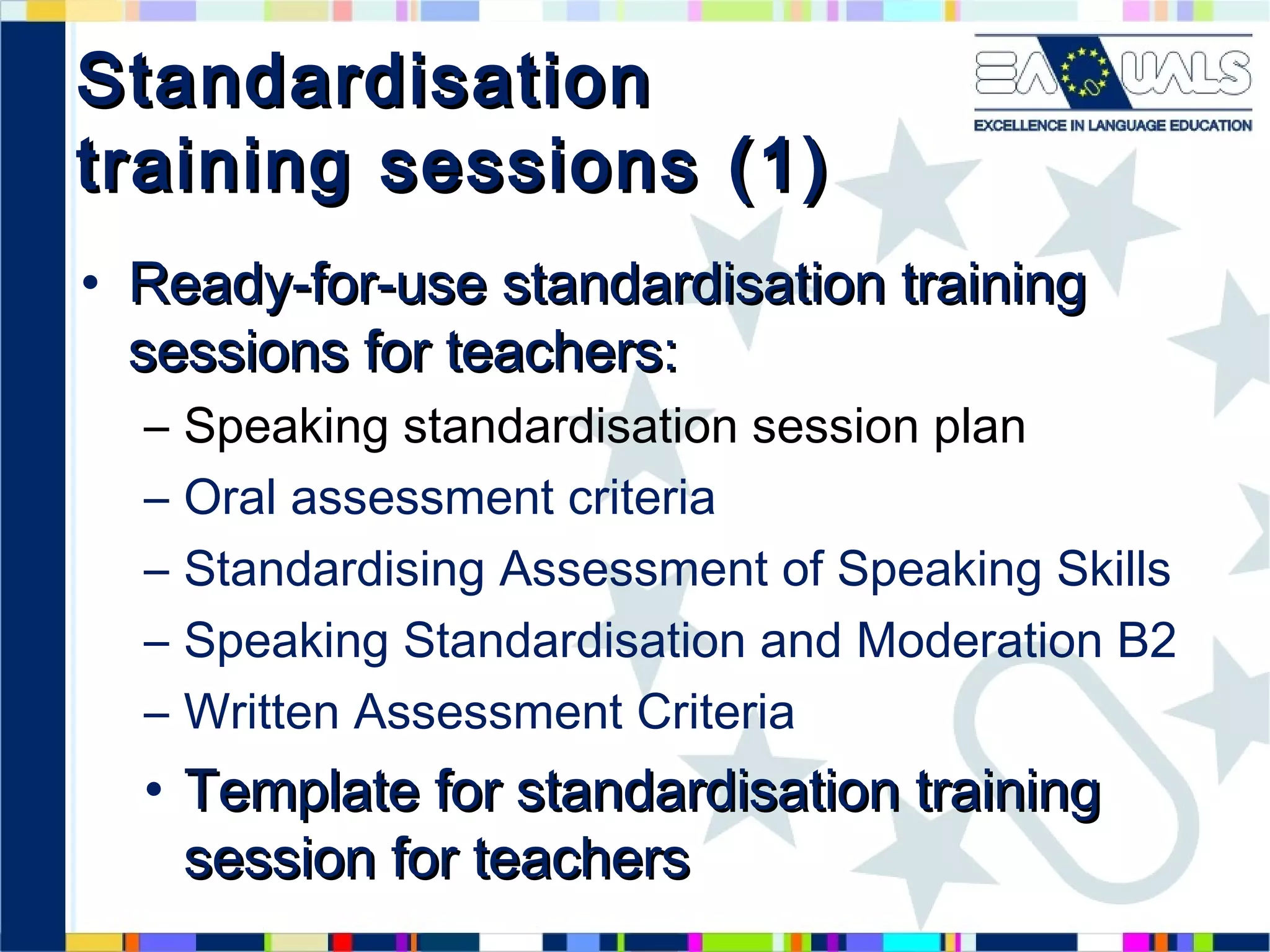 Standardisation training sessions (1)

EAQUALS
EXCELLENCE IN LANGUAGE EDUCATION

• Ready-for-use standardisation training sessions for teachers:
– Speaking standardisation session plan
– Oral assessment criteria
– Standardising Assessment of Speaking Skills
– Speaking Standardisation and Moderation B2
– Written Assessment Criteria
• Template for standardisation training session for teachers